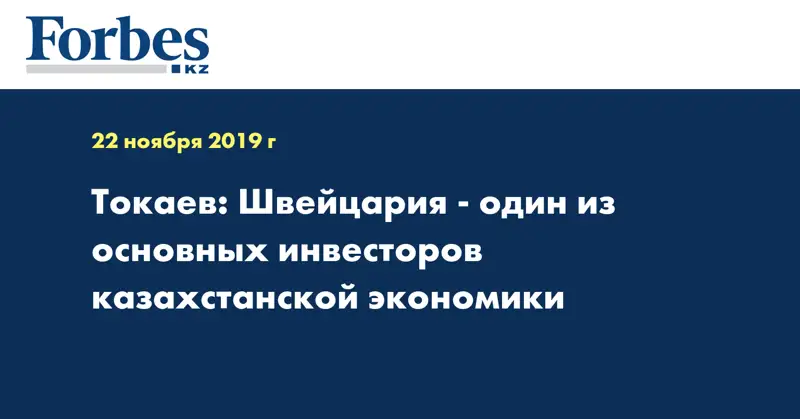 Forbes
KZ

22 ноября 2019 г

Токаев: Швейцария - один из основных инвесторов казахстанской экономики